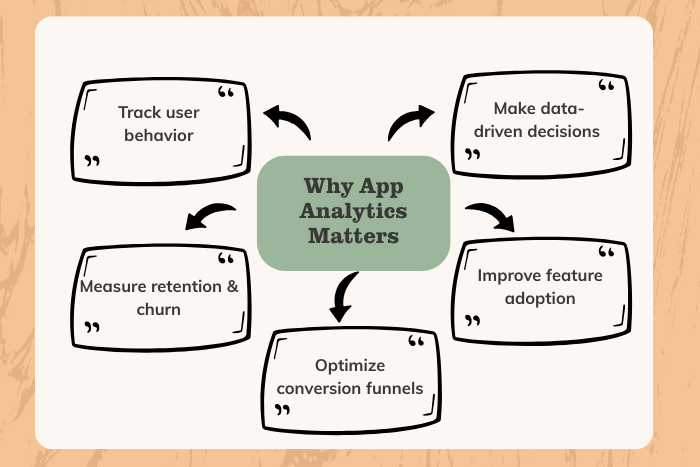 Why App Analytics Matters

Track user behavior

Make data-driven decisions

Measure retention & churn

Improve feature adoption

Optimize conversion funnels